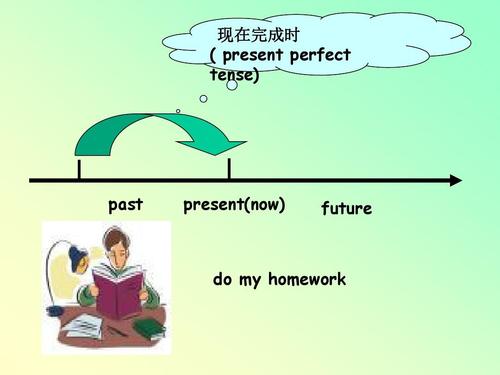 现在完成时
( present perfect tense)

past

present(now)

future

do my homework